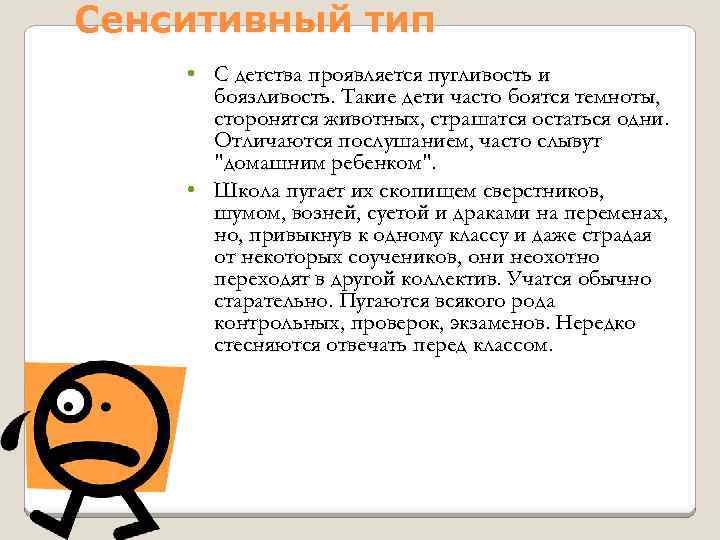 Сенситивный тип

• С детства проявляется пугливость и боязливость. Такие дети часто боятся темноты, сторонятся животных, страшатся остаться одни. Отличаются послушанием, часто слывут "домашним ребенком".

• Школа пугает их скопищем сверстников, шумом, возней, суетой и драками на переменах, но, привыкнув к одному классу и даже страдая от некоторых соучеников, они неохотно переходят в другой коллектив. Учатся обычно старательно. Пугаются всякого рода контрольных, проверок, экзаменов. Нередко стесняются отвечать перед классом.